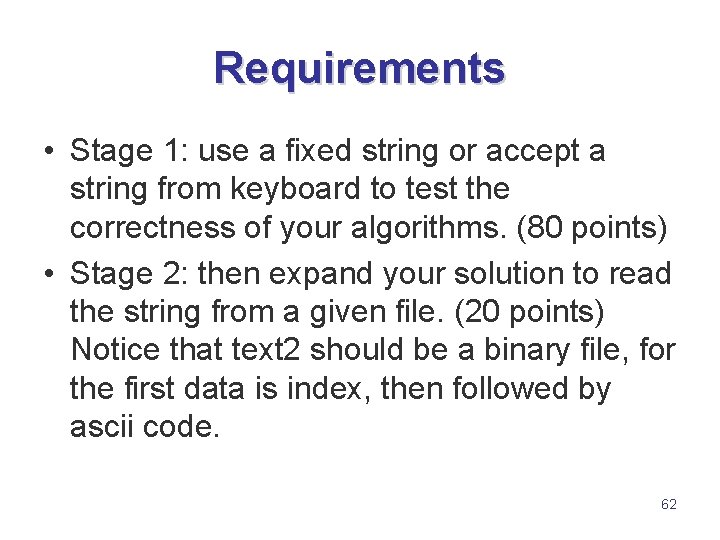 Requirements

• Stage 1: use a fixed string or accept a string from keyboard to test the correctness of your algorithms. (80 points)

• Stage 2: then expand your solution to read the string from a given file. (20 points) Notice that text2 should be a binary file, for the first data is index, then followed by ascii code.

62